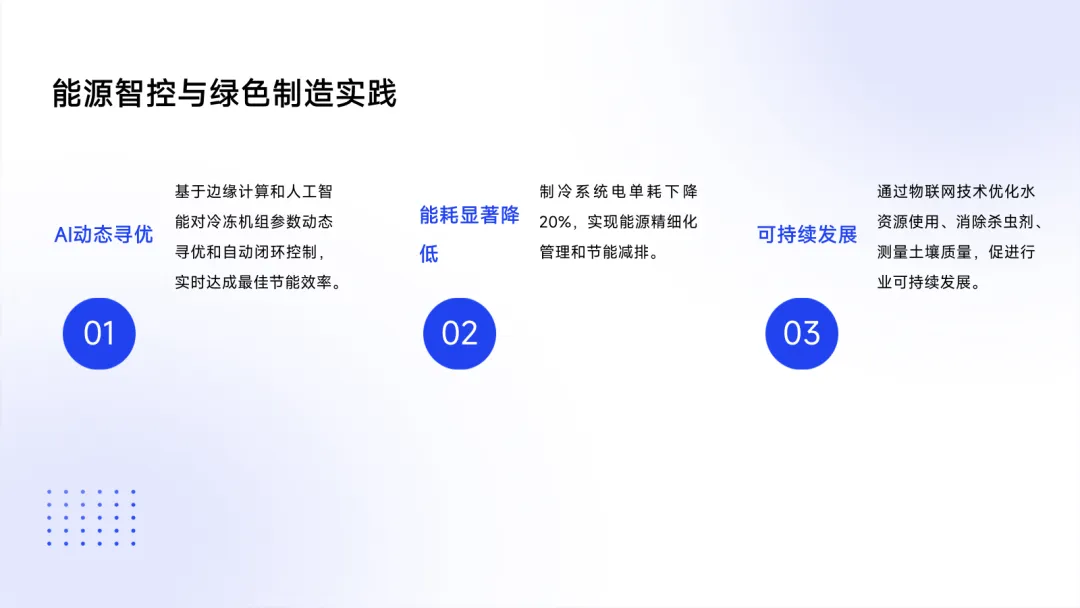 能源智控与绿色制造实践

AI动态寻优

基于边缘计算和人工智能对冷冻机组参数动态寻优和自动闭环控制，实时达成最佳节能效率。

01

能耗显著降低

制冷系统电单耗下降20%，实现能源精细化管理和节能减排。

02

可持续发展

通过物联网技术优化水资源使用、消除杀虫剂、测量土壤质量，促进行业可持续发展。

03